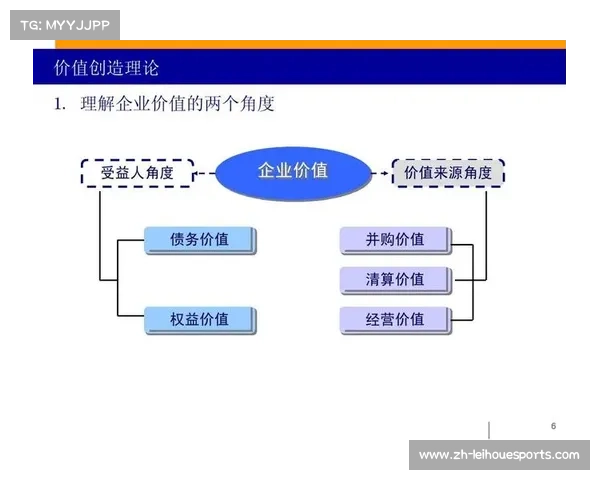 TG: MYYJJPP

价值创造理论

1. 理解企业价值的两个角度

受益人角度

企业价值

价值来源角度

债务价值

权益价值

并购价值

清算价值

经营价值

6

www.zh-leihouesports.com